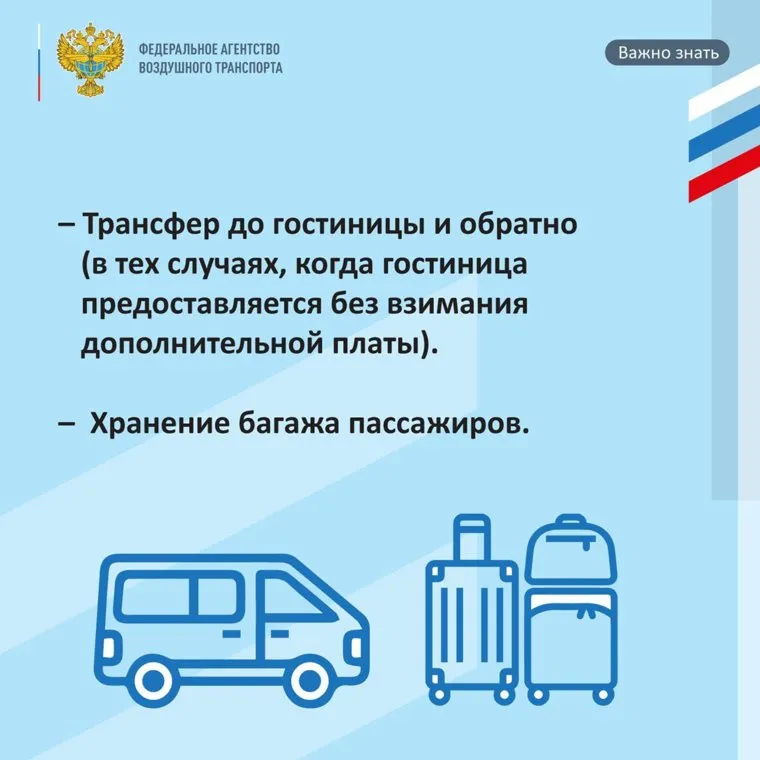 ФЕДЕРАЛЬНОЕ АГЕНТСТВО ВОЗДУШНОГО ТРАНСПОРТА

Важно знать

– Трансфер до гостиницы и обратно (в тех случаях, когда гостиница предоставляется без взимания дополнительной платы).

– Хранение багажа пассажиров.